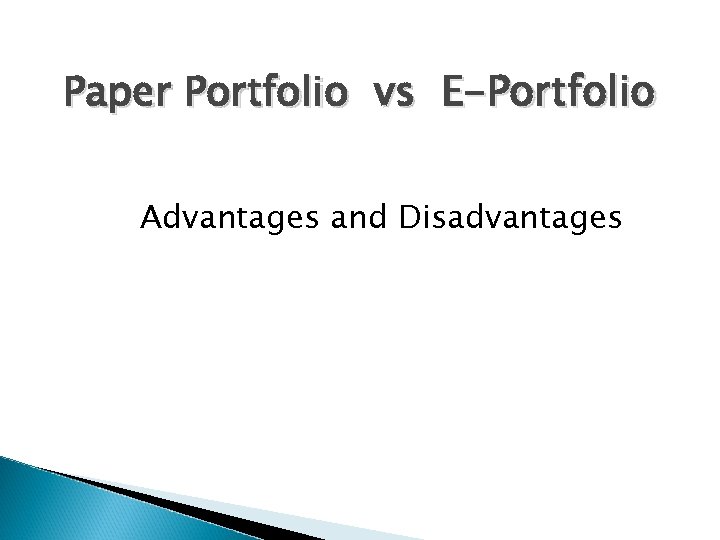 Paper Portfolio vs E-Portfolio

Advantages and Disadvantages